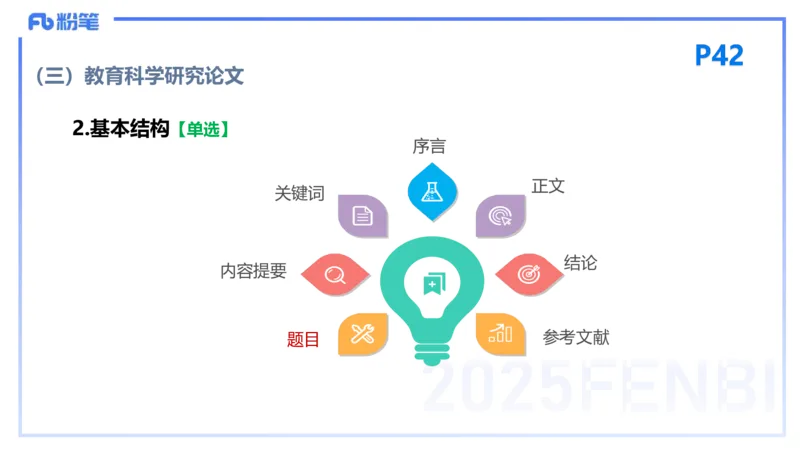 Fb 粉笔

P42

（三）教育科学研究论文

2.基本结构【单选】

序言

关键词

正文

内容提要

结论

题目

参考文献

2025FENBI